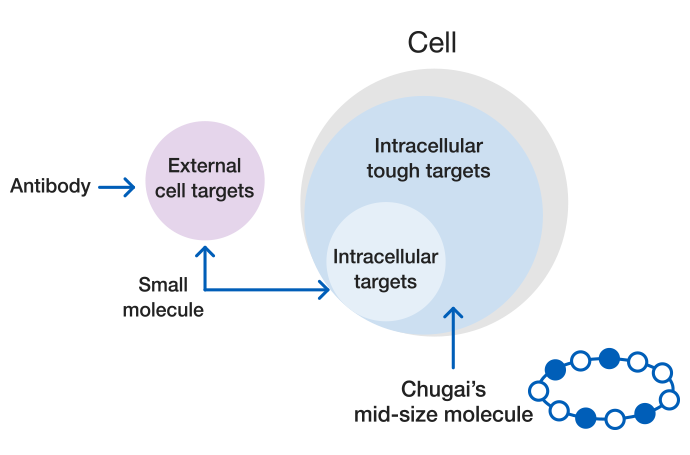 Cell

Antibody

External cell targets

Intracellular tough targets

Intracellular targets

Small molecule

Chugai's mid-size molecule